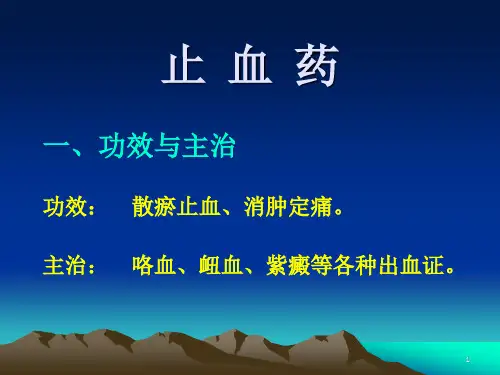 止 血 药

一、功效与主治

功效： 散瘀止血、消肿定痛。

主治： 咯血、衄血、紫癜等各种出血证。

1